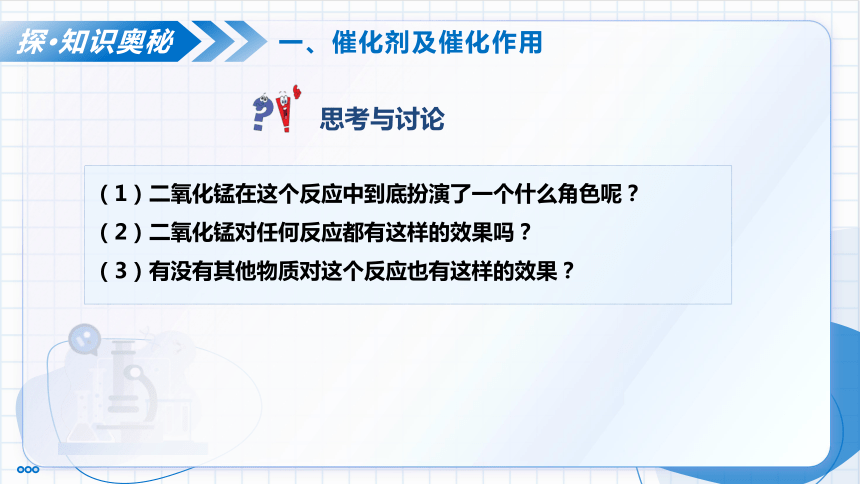 探·知识奥秘

一、催化剂及催化作用

思考与讨论

（1）二氧化锰在这个反应中到底扮演了一个什么角色呢？
（2）二氧化锰对任何反应都有这样的效果吗？
（3）有没有其他物质对这个反应也有这样的效果？